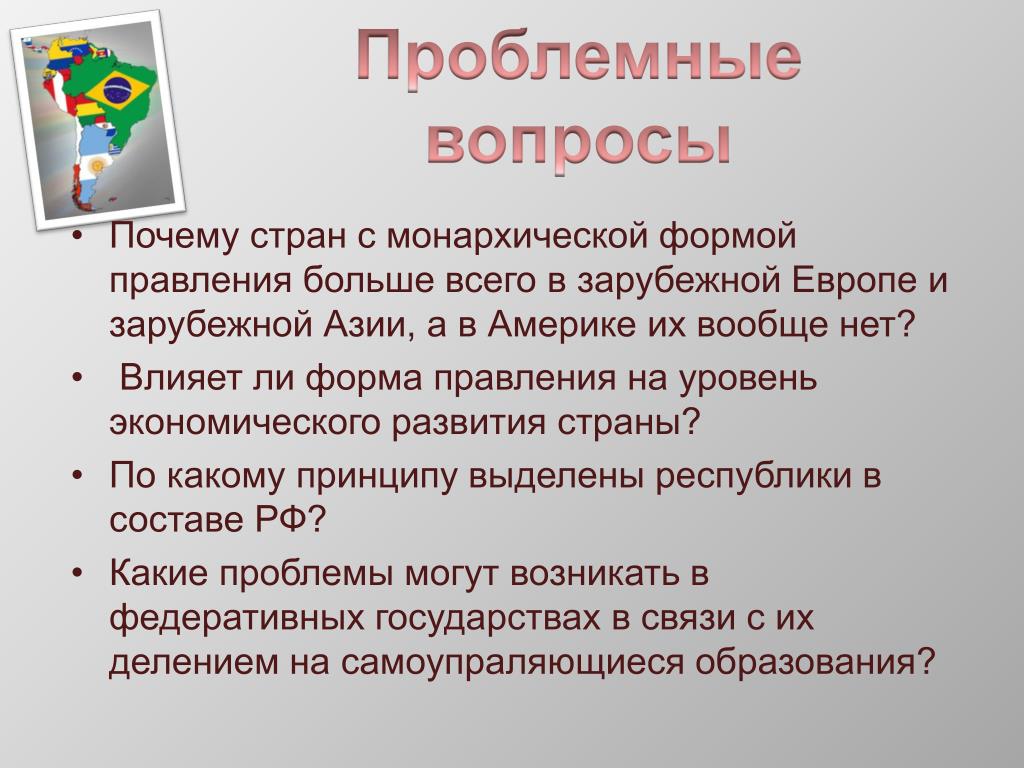 Проблемные вопросы

• Почему стран с монархической формой правления больше всего в зарубежной Европе и зарубежной Азии, а в Америке их вообще нет?
• Влияет ли форма правления на уровень экономического развития страны?
• По какому принципу выделены республики в составе РФ?
• Какие проблемы могут возникать в федеративных государствах в связи с их делением на самоупраляющиеся образования?